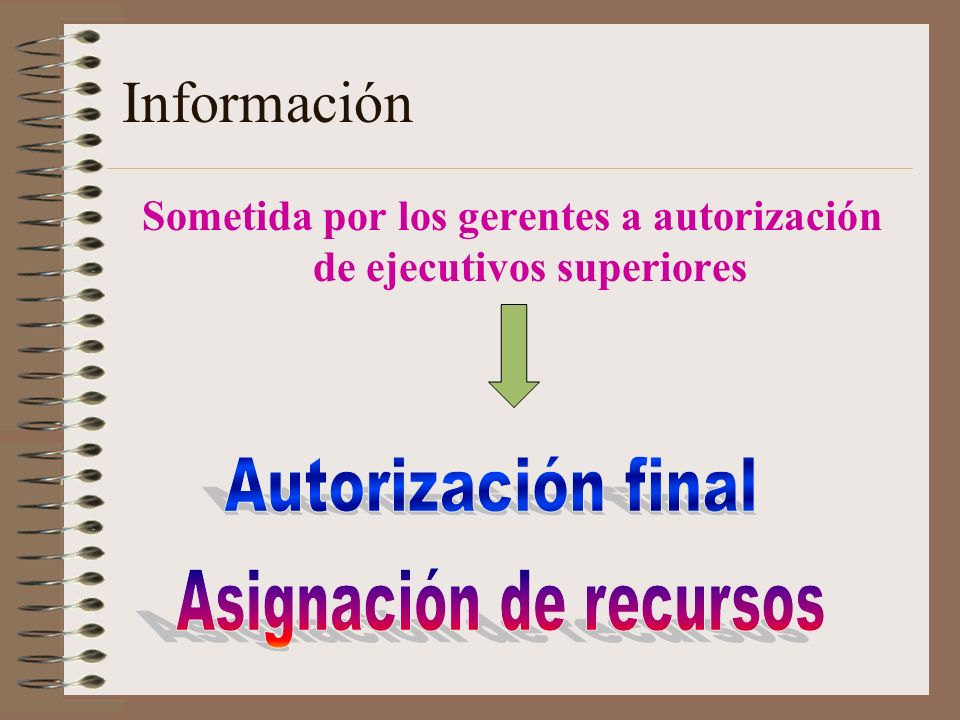 Información

Sometida por los gerentes a autorización de ejecutivos superiores

Autorización final

Asignación de recursos